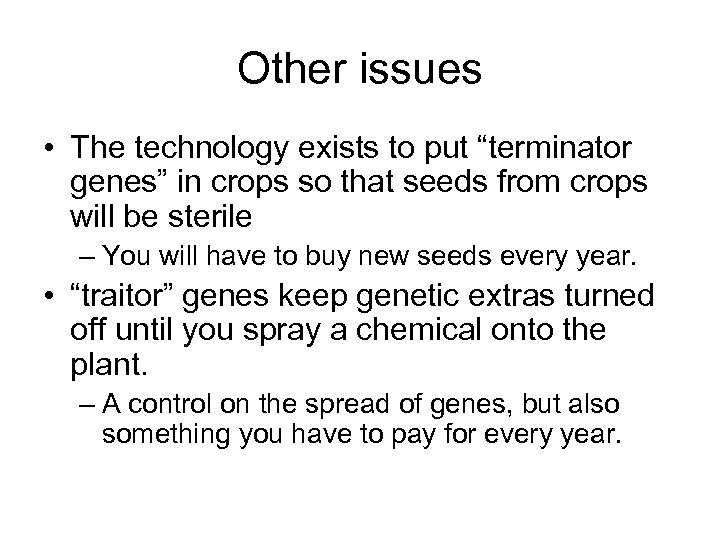 Other issues

• The technology exists to put “terminator genes” in crops so that seeds from crops will be sterile

– You will have to buy new seeds every year.

• “traitor” genes keep genetic extras turned off until you spray a chemical onto the plant.

– A control on the spread of genes, but also something you have to pay for every year.